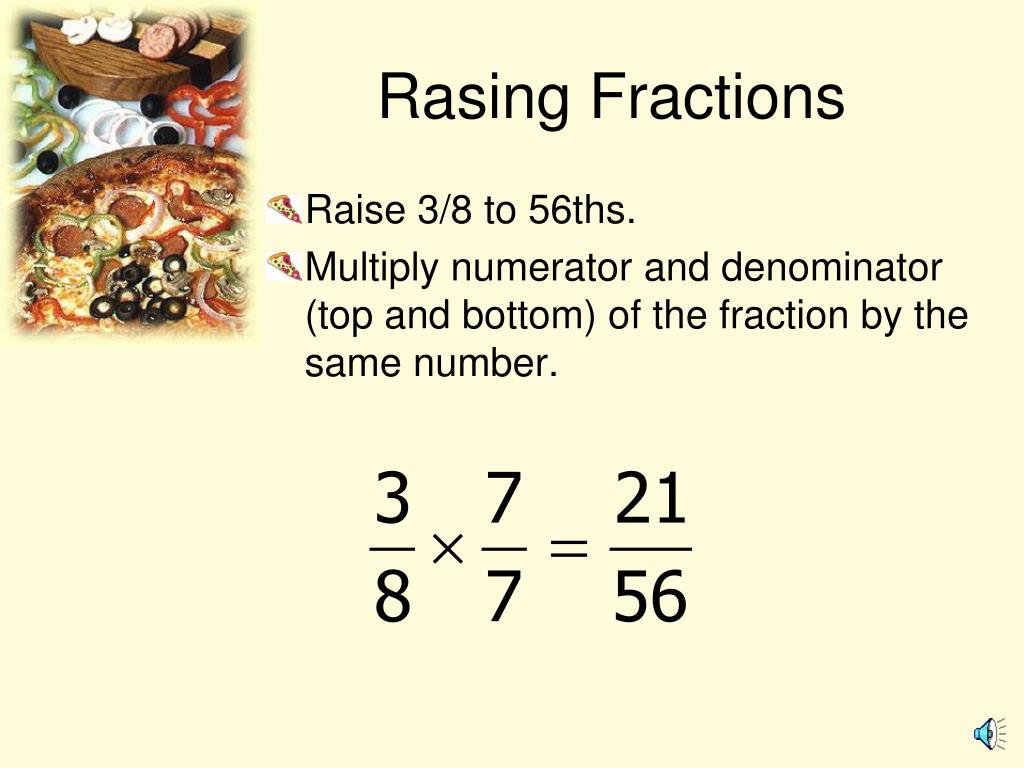 Rasing Fractions

Raise 3/8 to 56ths.

Multiply numerator and denominator (top and bottom) of the fraction by the same number.

$\frac{3}{8} \times \frac{7}{7} = \frac{21}{56}$